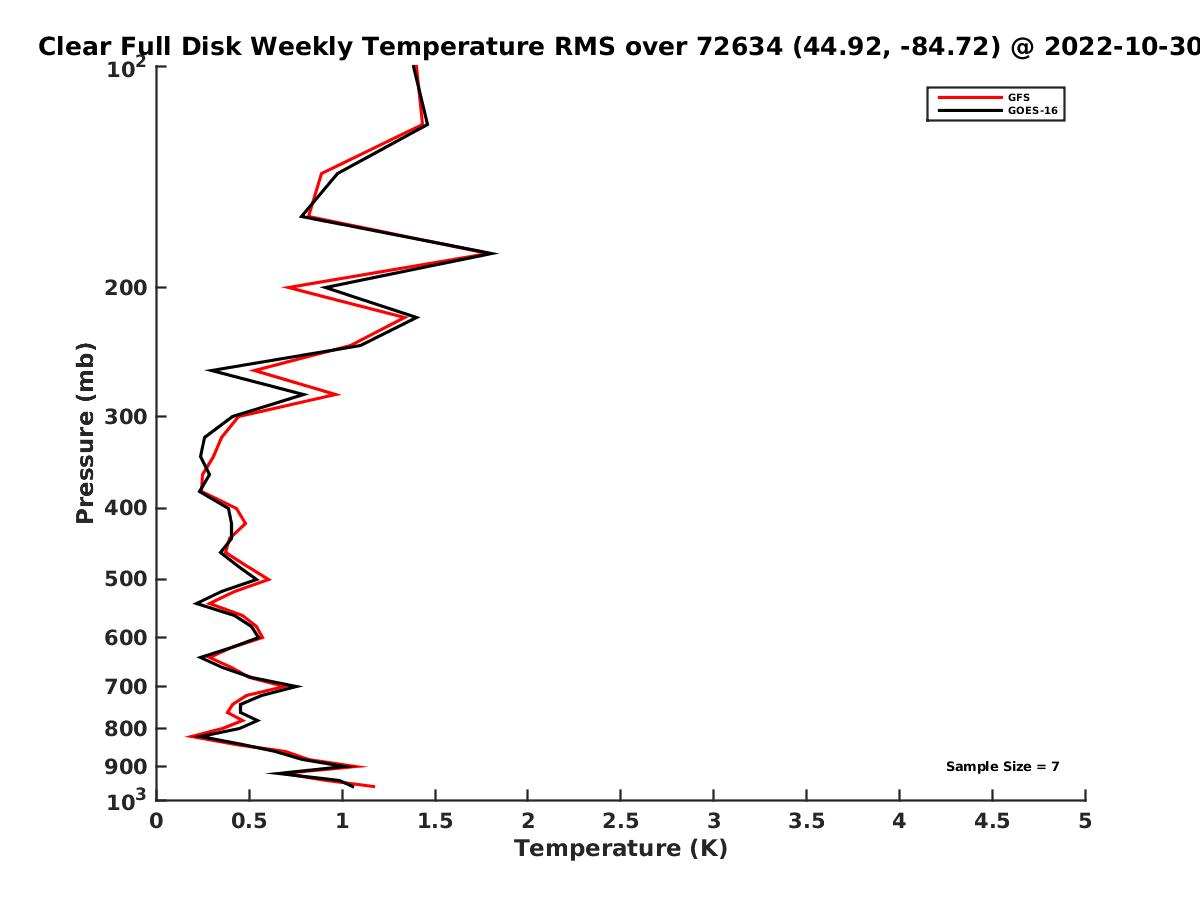 Clear Full Disk Weekly Temperature RMS over 72634 (44.92, -84.72) @ 2022-10-30

GFS
GOES-16

Pressure (mb)

$10^2$
200
300
400
500
600
700
800
900
$10^3$

Sample Size = 7

0
0.5
1
1.5
2
2.5
3
3.5
4
4.5
5

Temperature (K)